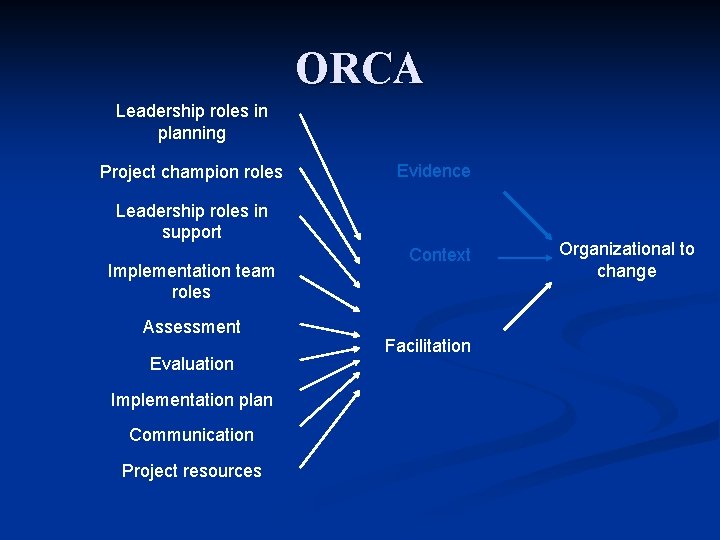 ORCA

Leadership roles in planning

Project champion roles

Leadership roles in support

Implementation team roles

Assessment

Evaluation

Implementation plan

Communication

Project resources

Evidence

Context

Facilitation

Organizational to change